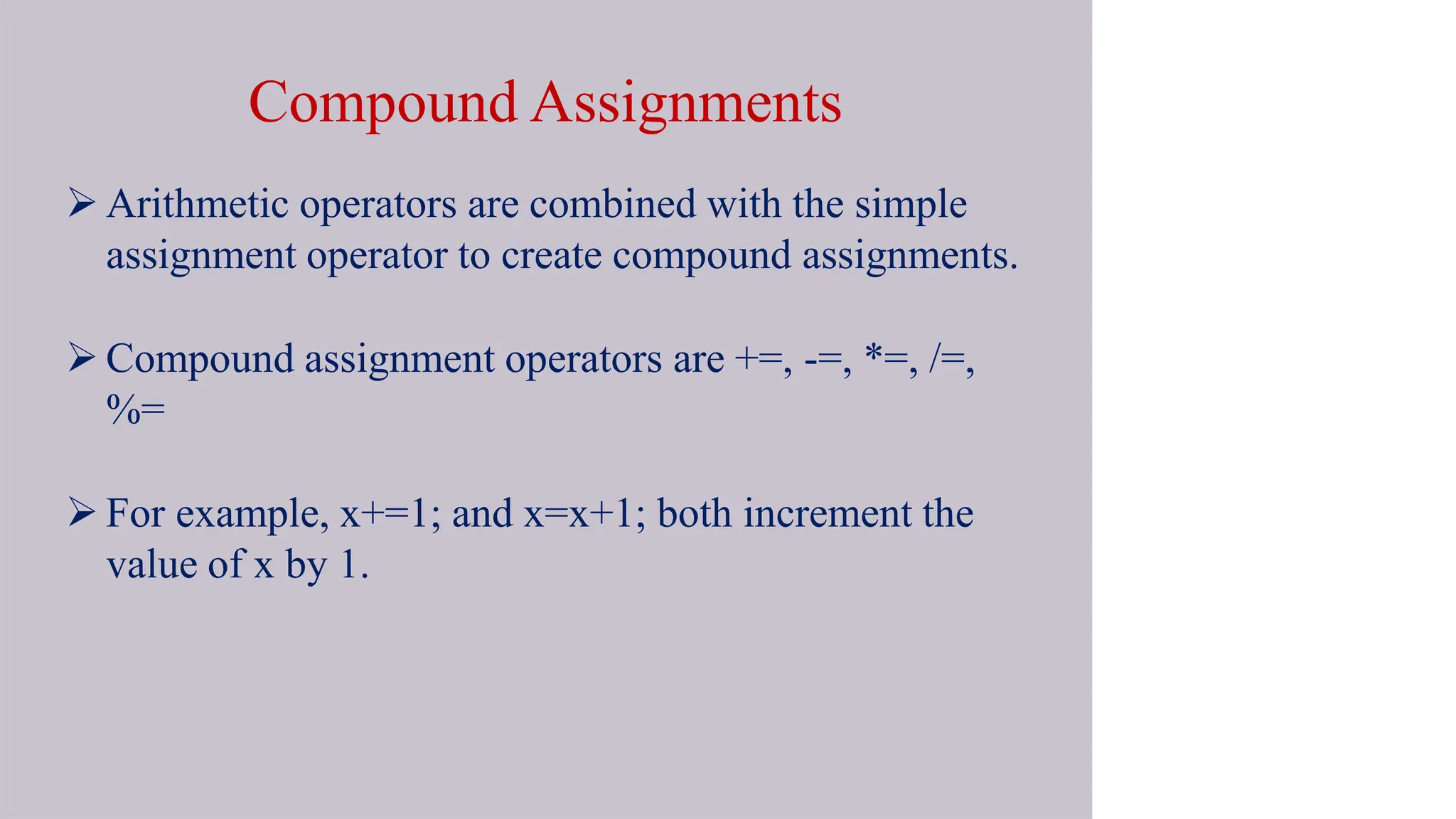 Compound Assignments

➢ Arithmetic operators are combined with the simple assignment operator to create compound assignments.

➢ Compound assignment operators are +=, -=, *=, /=, %=

➢ For example, x+=1; and x=x+1; both increment the value of x by 1.